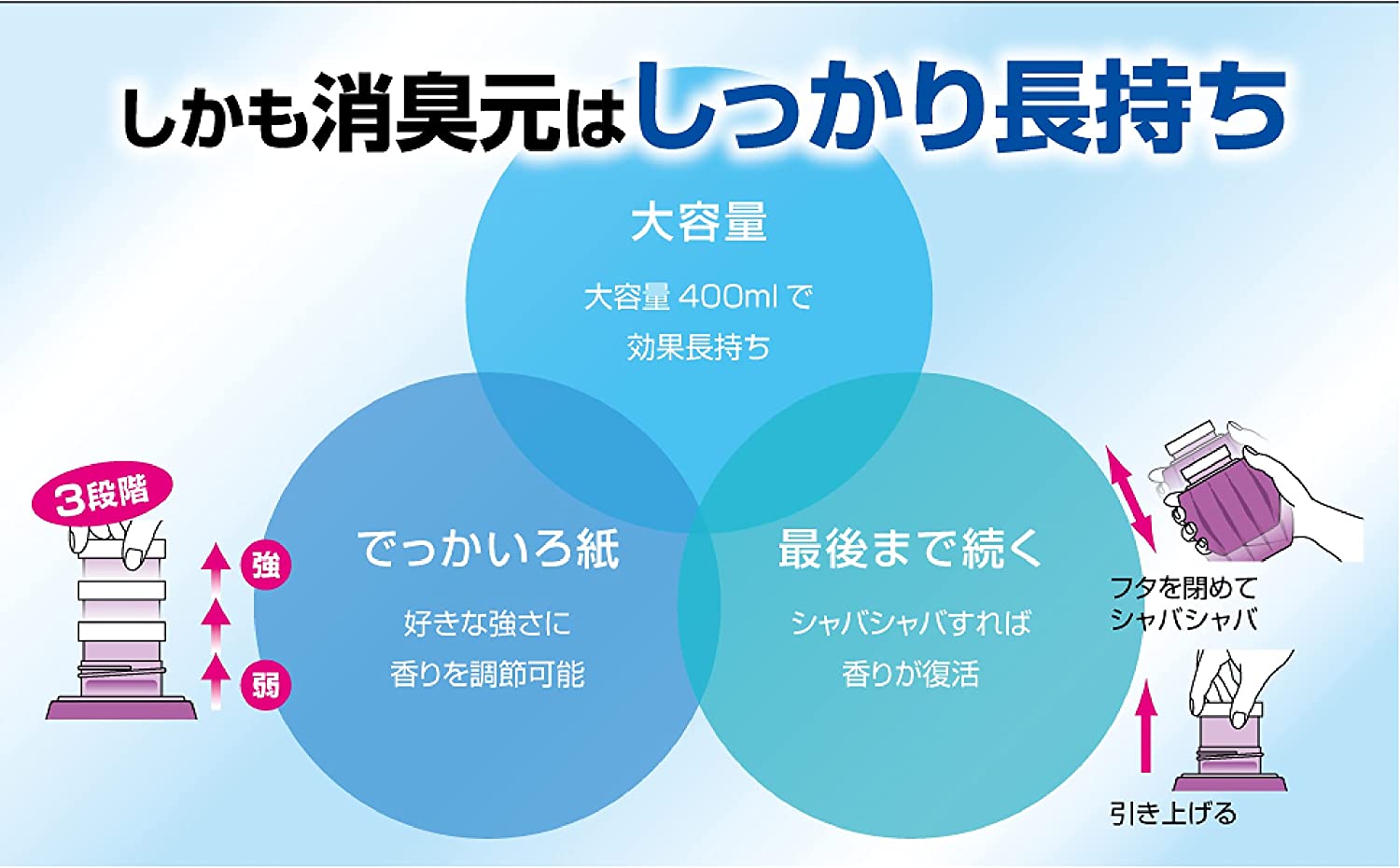 しかも消臭元はしっかり長持ち

大容量

大容量 400ml で
効果長持ち

3段階

強

弱

でっかいろ紙

好きな強さに
香りを調節可能

最後まで続く

シャバシャバすれば
香りが復活

フタを閉めて
シャバシャバ

引き上げる